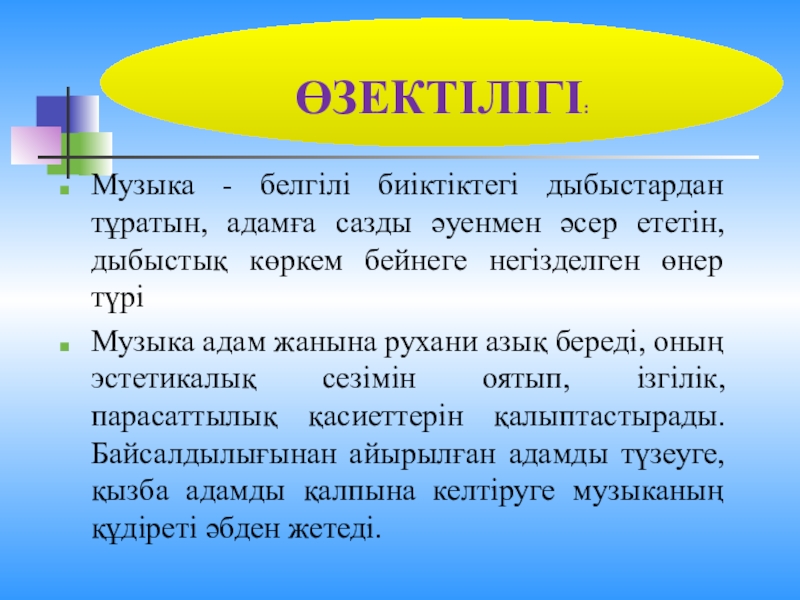 ӨЗЕКТІЛІГІ:

Музыка - белгілі биіктіктегі дыбыстардан тұратын, адамға сазды әуенмен әсер ететін, дыбыстық көркем бейнеге негізделген өнер түрі

Музыка адам жанына рухани азық береді, оның эстетикалық сезімін оятып, ізгілік, парасаттылық қасиеттерін қалыптастырады. Байсалдылығынан айырылған адамды түзеуге, қызба адамды қалпына келтіруге музыканың құдіреті әбден жетеді.